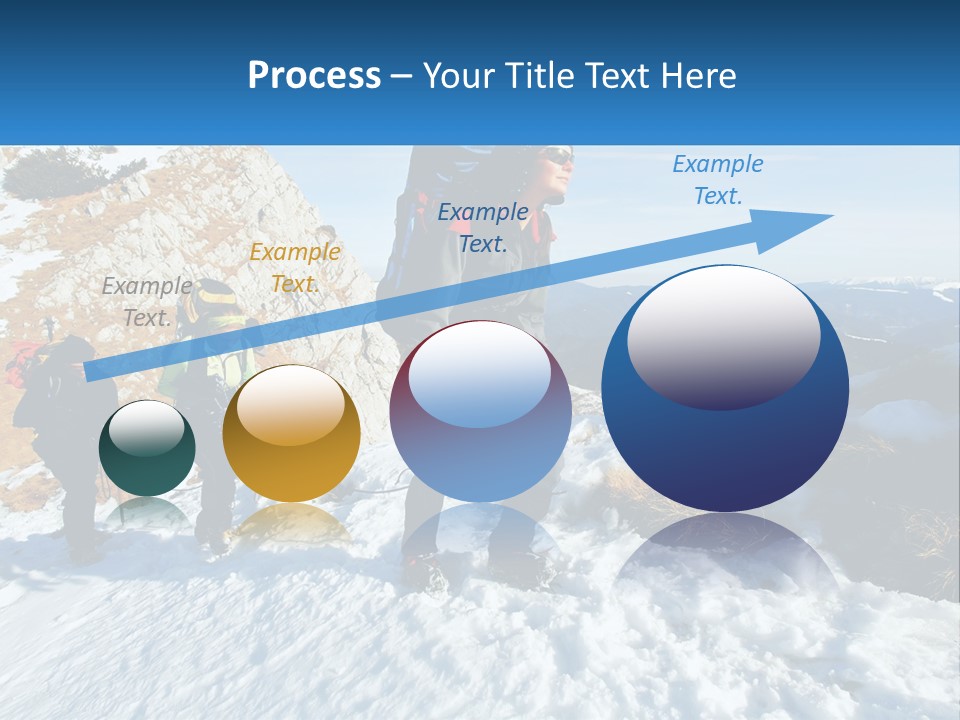 Process – Your Title Text Here

Example Text.

Example Text.

Example Text.

Example Text.